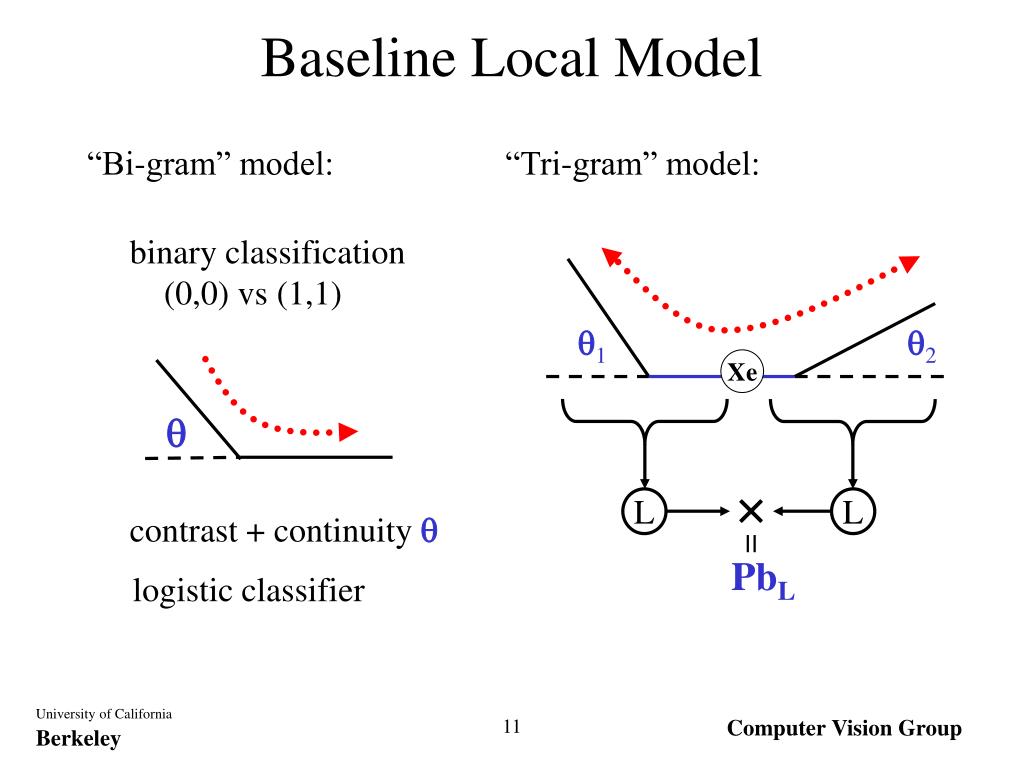 Baseline Local Model

“Bi-gram” model:

binary classification (0,0) vs (1,1)

$\theta$

contrast + continuity $\theta$

logistic classifier

“Tri-gram” model:

$\theta_1$

Xe

$\theta_2$

L

$\times$

L

=

$Pb_L$

University of California
Berkeley

11

Computer Vision Group